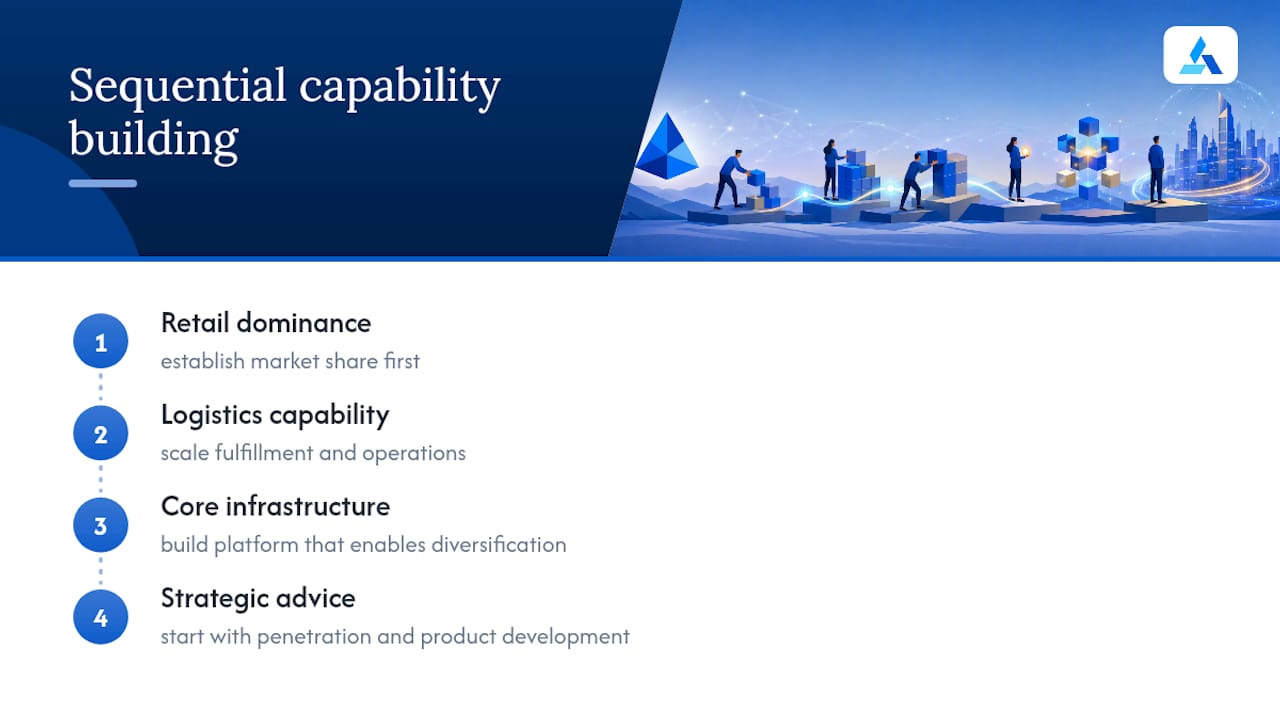 Sequential capability building

1
Retail dominance
establish market share first

2
Logistics capability
scale fulfillment and operations

3
Core infrastructure
build platform that enables diversification

4
Strategic advice
start with penetration and product development